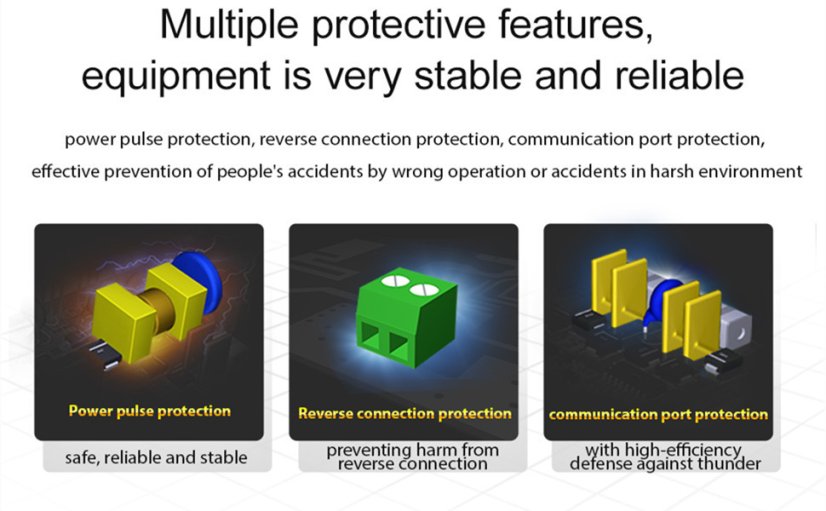 Multiple protective features, equipment is very stable and reliable

power pulse protection, reverse connection protection, communication port protection, effective prevention of people's accidents by wrong operation or accidents in harsh environment

Power pulse protection

safe, reliable and stable

Reverse connection protection

preventing harm from reverse connection

communication port protection

with high-efficiency defense against thunder